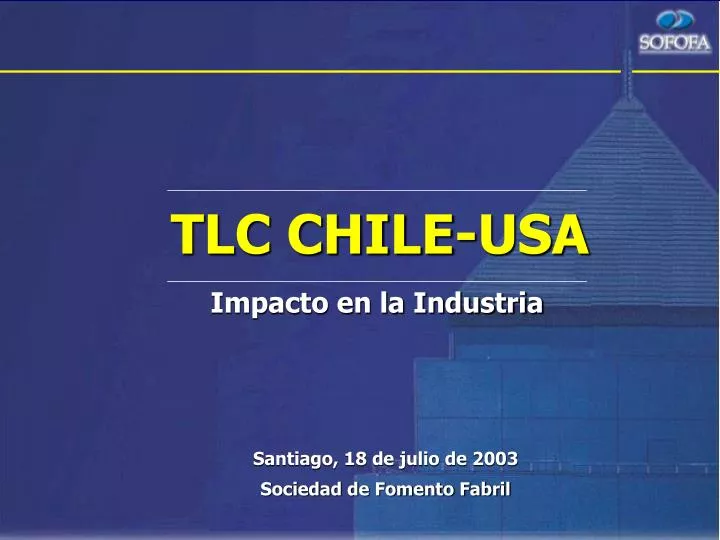 SOFOFA

TLC CHILE-USA

Impacto en la Industria

Santiago, 18 de julio de 2003

Sociedad de Fomento Fabril